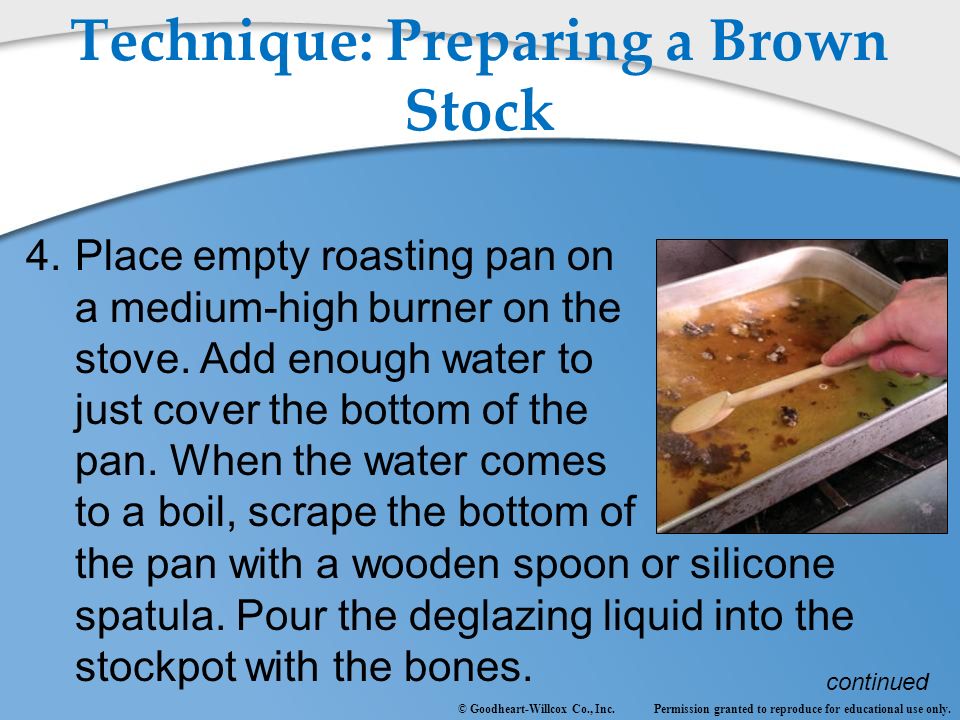 Technique: Preparing a Brown Stock

4. Place empty roasting pan on a medium-high burner on the stove. Add enough water to just cover the bottom of the pan. When the water comes to a boil, scrape the bottom of the pan with a wooden spoon or silicone spatula. Pour the deglazing liquid into the stockpot with the bones.

continued

© Goodheart-Willcox Co., Inc. Permission granted to reproduce for educational use only.